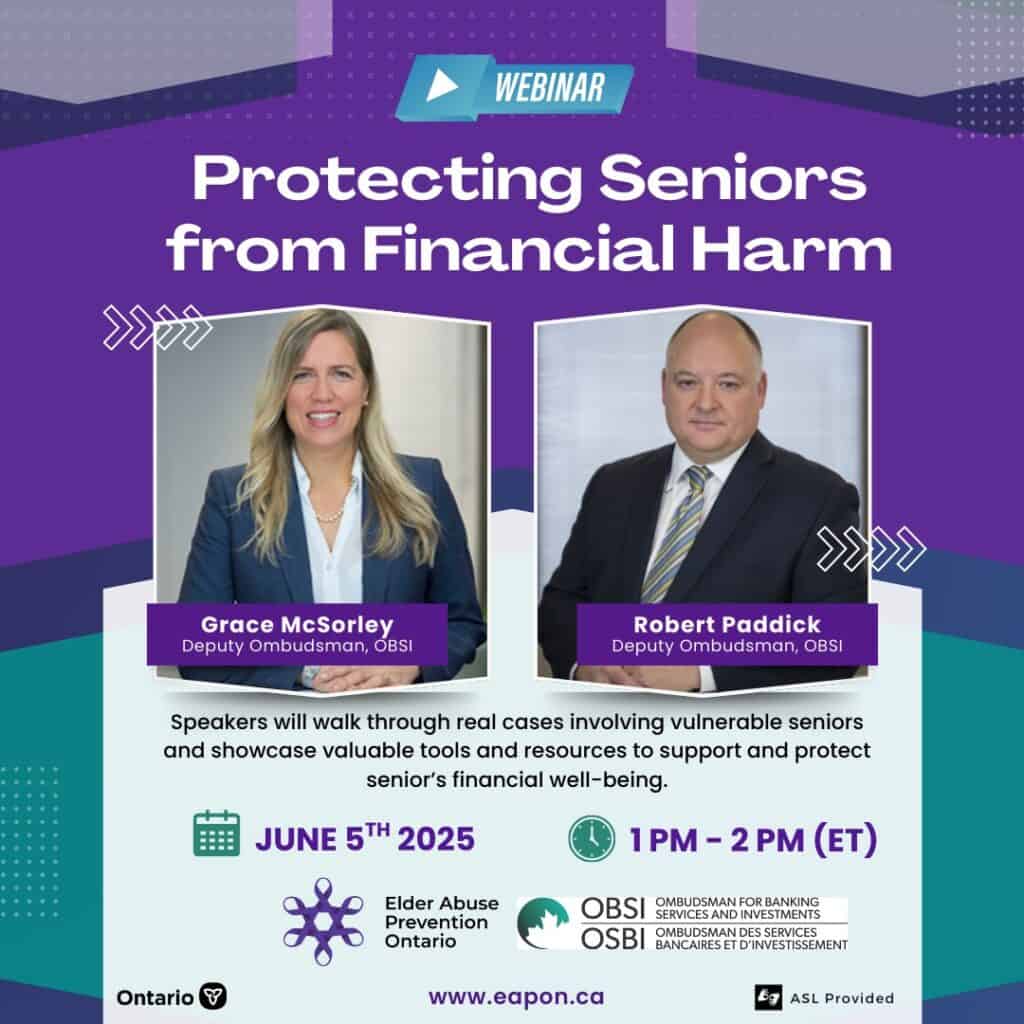 WEBINAR

Protecting Seniors from Financial Harm

Grace McSorley
Deputy Ombudsman, OBSI

Robert Paddick
Deputy Ombudsman, OBSI

Speakers will walk through real cases involving vulnerable seniors and showcase valuable tools and resources to support and protect senior's financial well-being.

JUNE 5$^{TH}$ 2025

1 PM - 2 PM (ET)

Elder Abuse Prevention Ontario

OBSI OMBUDSMAN FOR BANKING SERVICES AND INVESTMENTS
OSBI OMBUDSMAN DES SERVICES BANCAIRES ET D'INVESTISSEMENT

Ontario

www.eapon.ca

ASL Provided